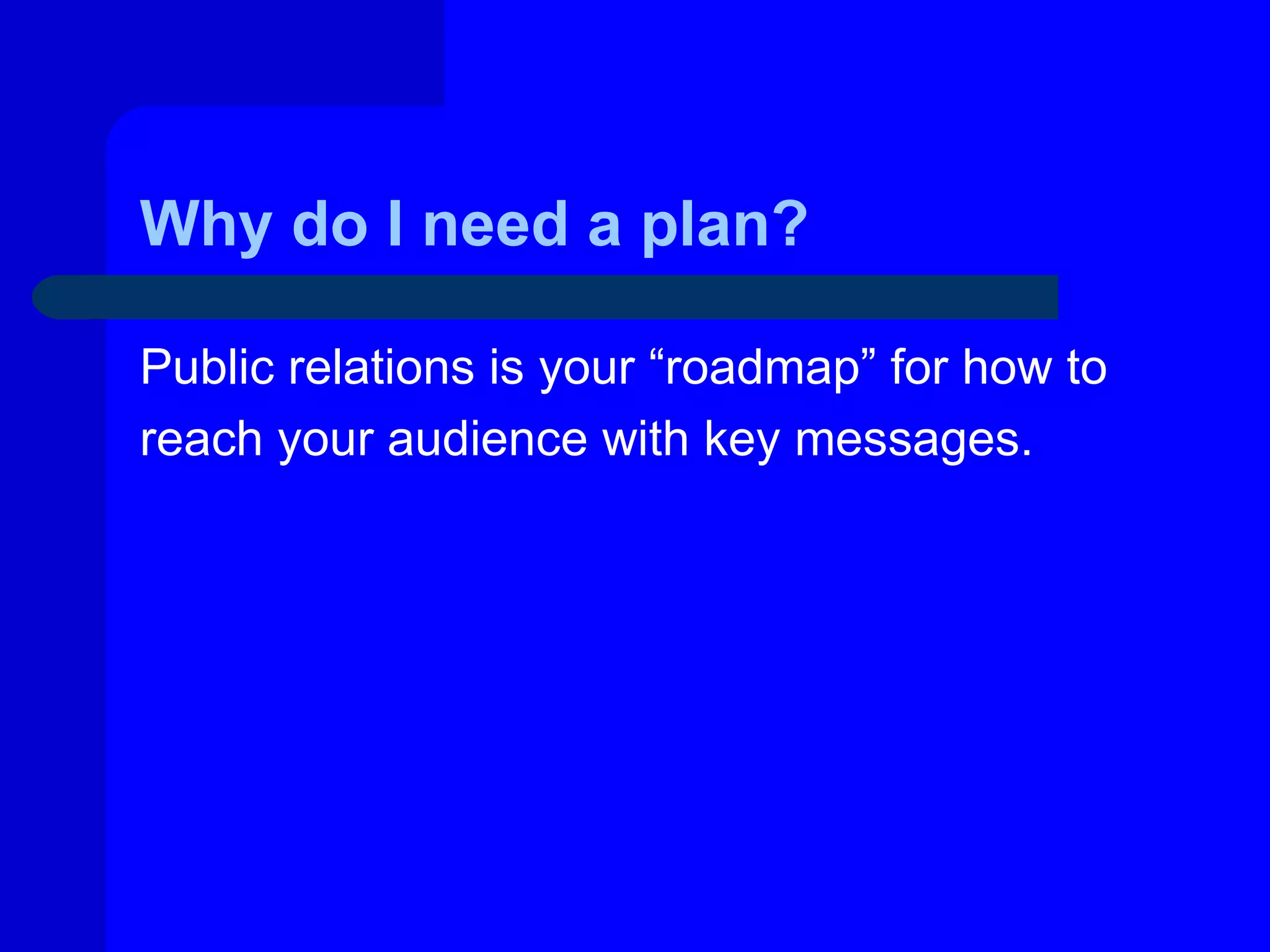 Why do I need a plan?

Public relations is your “roadmap” for how to reach your audience with key messages.